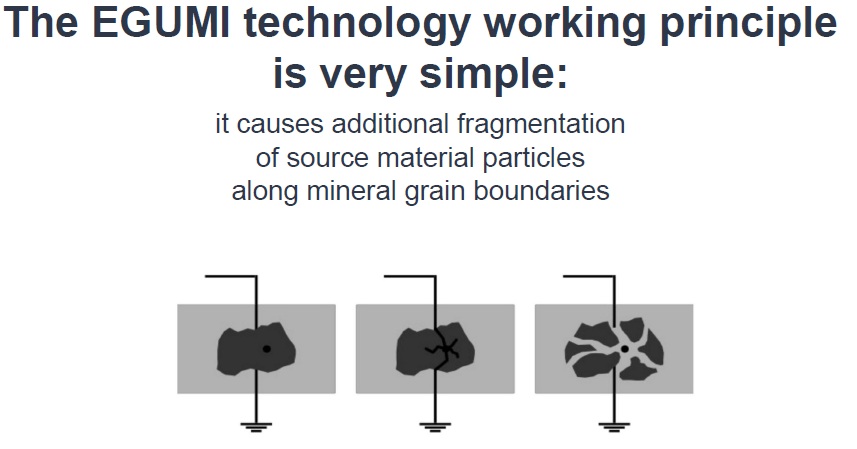 The EGUMI technology working principle is very simple:

it causes additional fragmentation of source material particles along mineral grain boundaries